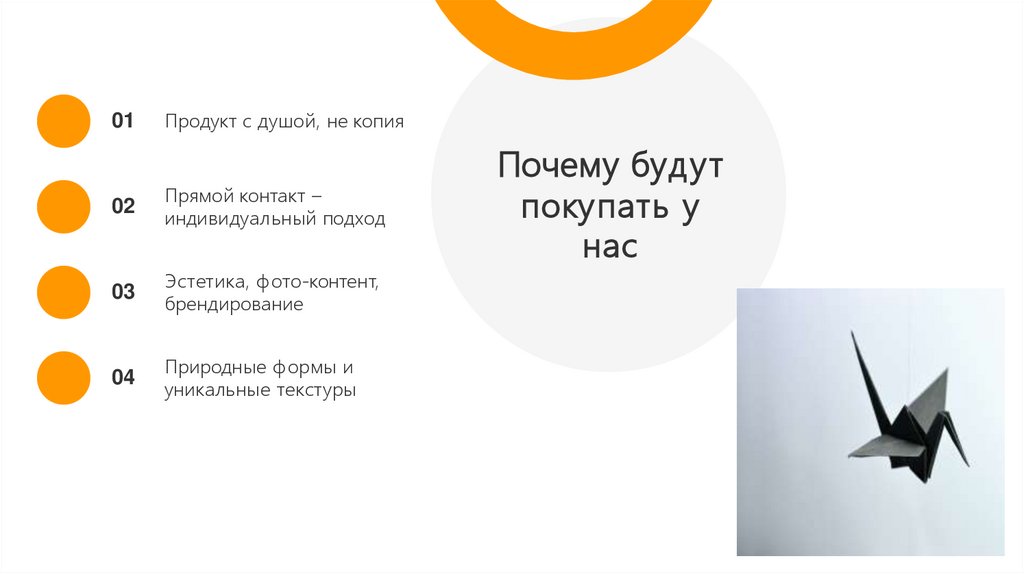 01 Продукт с душой, не копия

02 Прямой контакт – индивидуальный подход

03 Эстетика, фото-контент, брендирование

04 Природные формы и уникальные текстуры

Почему будут покупать у нас